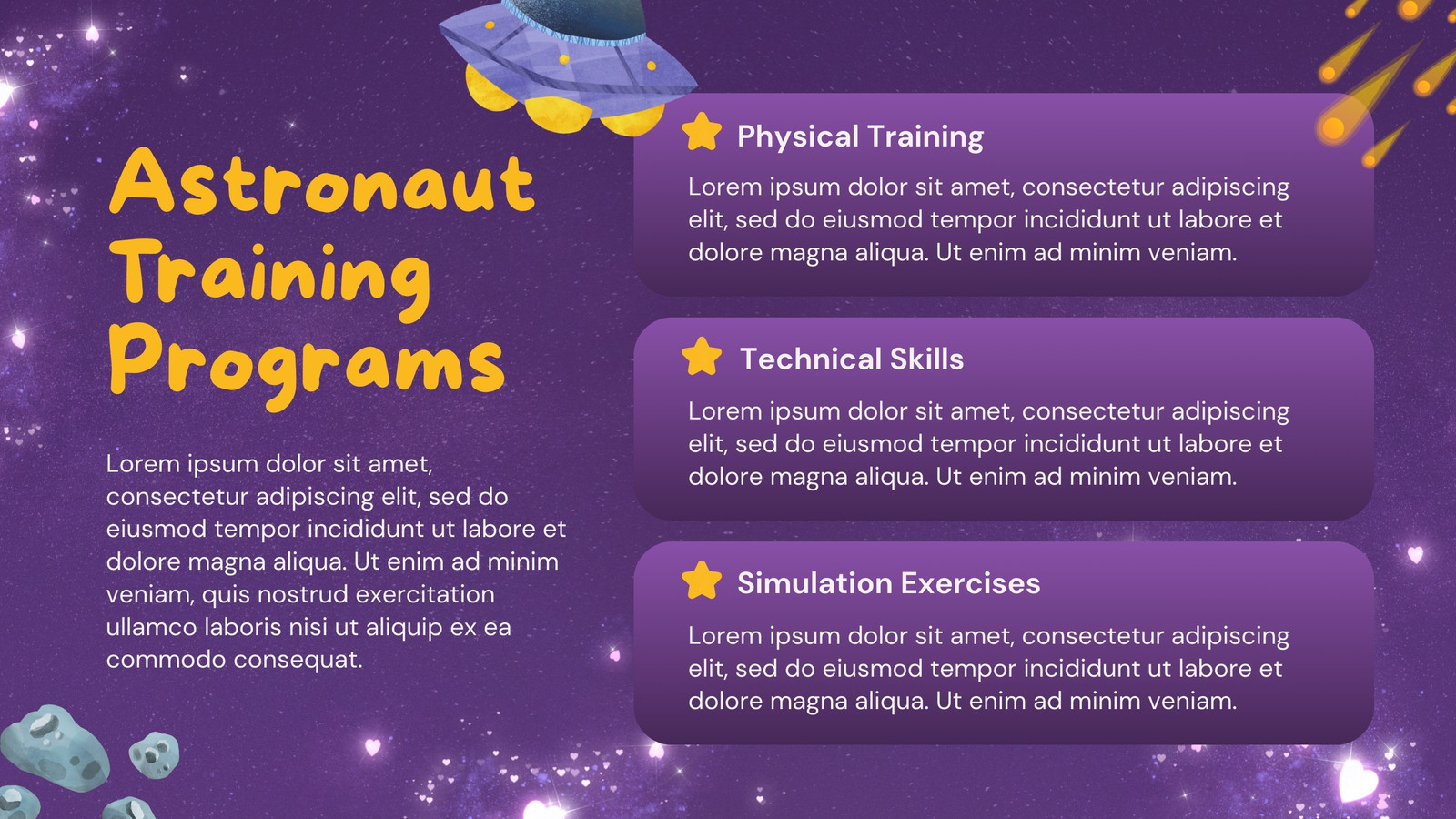 Astronaut Training Programs

Lorem ipsum dolor sit amet, consectetur adipiscing elit, sed do eiusmod tempor incididunt ut labore et dolore magna aliqua. Ut enim ad minim veniam, quis nostrud exercitation ullamco laboris nisi ut aliquip ex ea commodo consequat.

Physical Training

Lorem ipsum dolor sit amet, consectetur adipiscing elit, sed do eiusmod tempor incididunt ut labore et dolore magna aliqua. Ut enim ad minim veniam.

Technical Skills

Lorem ipsum dolor sit amet, consectetur adipiscing elit, sed do eiusmod tempor incididunt ut labore et dolore magna aliqua. Ut enim ad minim veniam.

Simulation Exercises

Lorem ipsum dolor sit amet, consectetur adipiscing elit, sed do eiusmod tempor incididunt ut labore et dolore magna aliqua. Ut enim ad minim veniam.